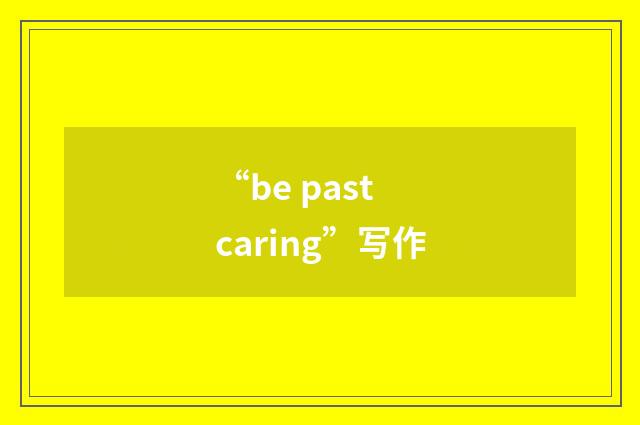 “be past caring”写作